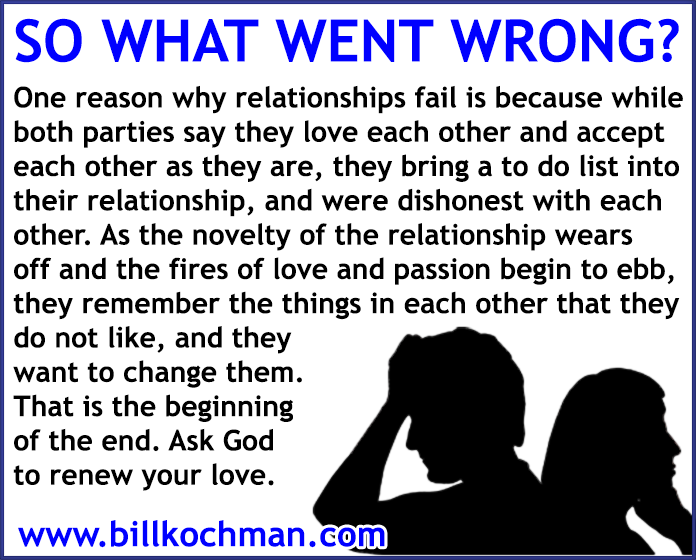 SO WHAT WENT WRONG?

One reason why relationships fail is because while both parties say they love each other and accept each other as they are, they bring a to do list into their relationship, and were dishonest with each other. As the novelty of the relationship wears off and the fires of love and passion begin to ebb, they remember the things in each other that they do not like, and they want to change them. That is the beginning of the end. Ask God to renew your love.

www.billkochman.com